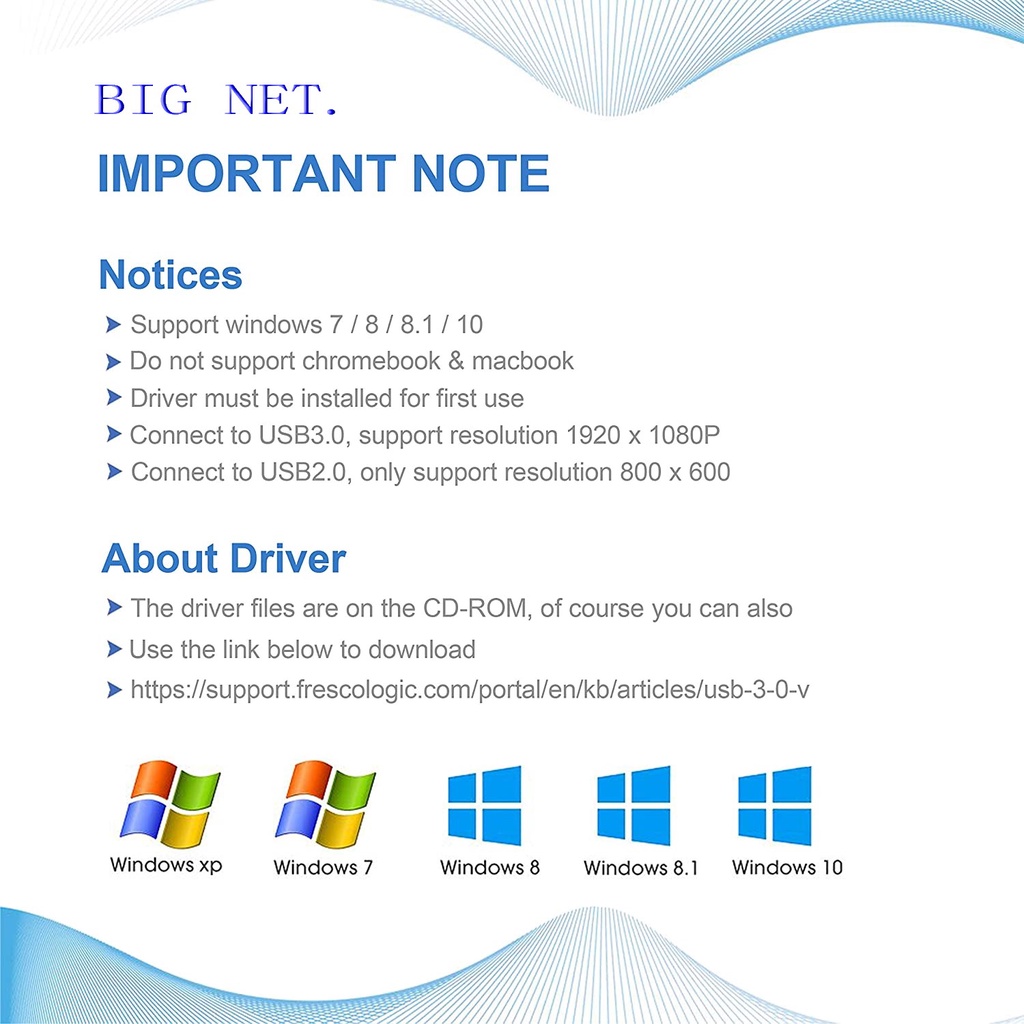 BIG NET.

IMPORTANT NOTE

Notices

Support windows 7 / 8 / 8.1 / 10
Do not support chromebook & macbook
Driver must be installed for first use
Connect to USB3.0, support resolution 1920 x 1080P
Connect to USB2.0, only support resolution 800 x 600

About Driver

The driver files are on the CD-ROM, of course you can also
Use the link below to download
https://support.frescologic.com/portal/en/kb/articles/usb-3-0-v

Windows xp
Windows 7
Windows 8
Windows 8.1
Windows 10